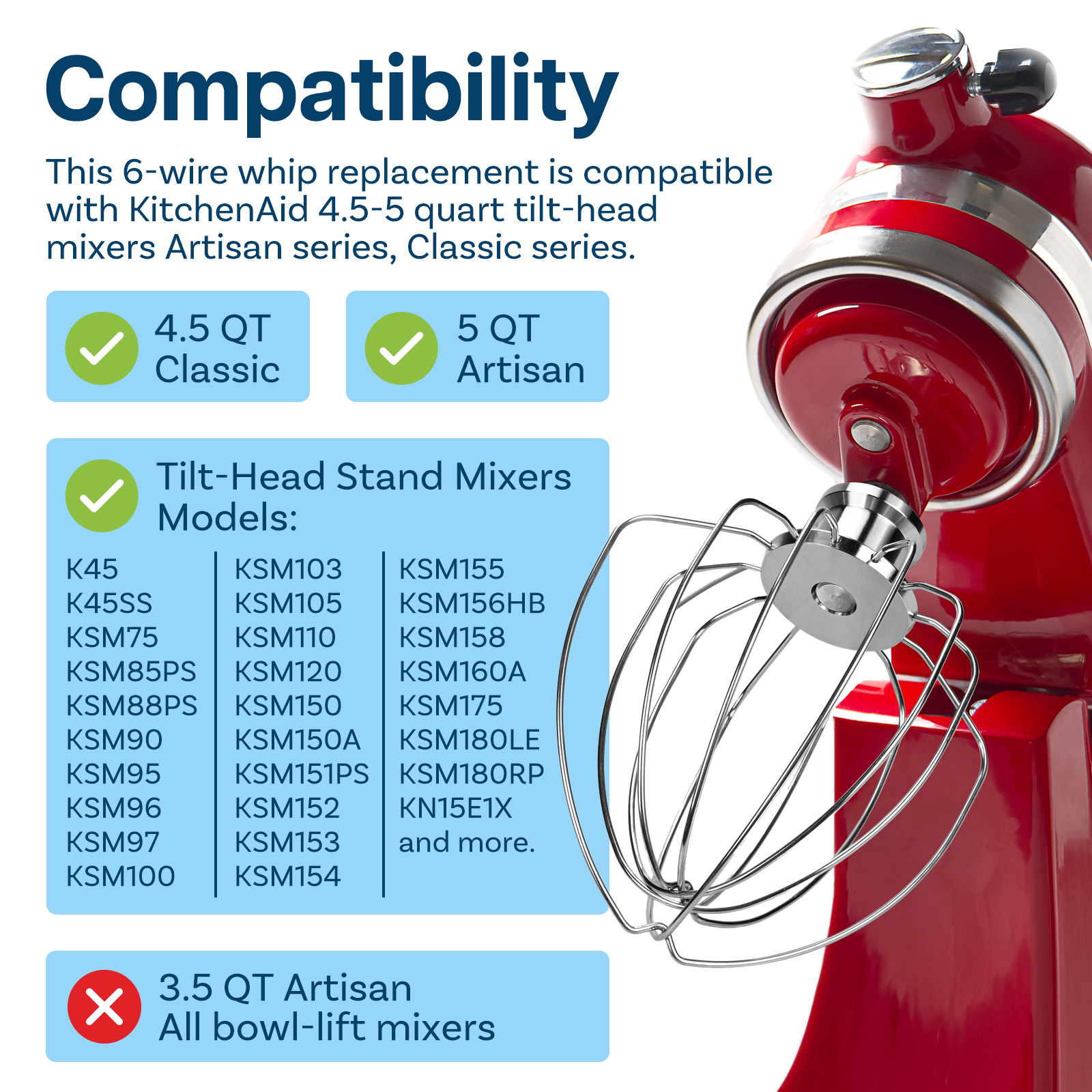 Compatibility

This 6-wire whip replacement is compatible with KitchenAid 4.5-5 quart tilt-head mixers Artisan series, Classic series.

4.5 QT Classic

5 QT Artisan

Tilt-Head Stand Mixers Models:

K45
K45SS
KSM75
KSM85PS
KSM88PS
KSM90
KSM95
KSM96
KSM97
KSM100

KSM103
KSM105
KSM110
KSM120
KSM150
KSM150A
KSM151PS
KSM152
KSM153
KSM154

KSM155
KSM156HB
KSM158
KSM160A
KSM175
KSM180LE
KSM180RP
KN15E1X
and more.

3.5 QT Artisan
All bowl-lift mixers